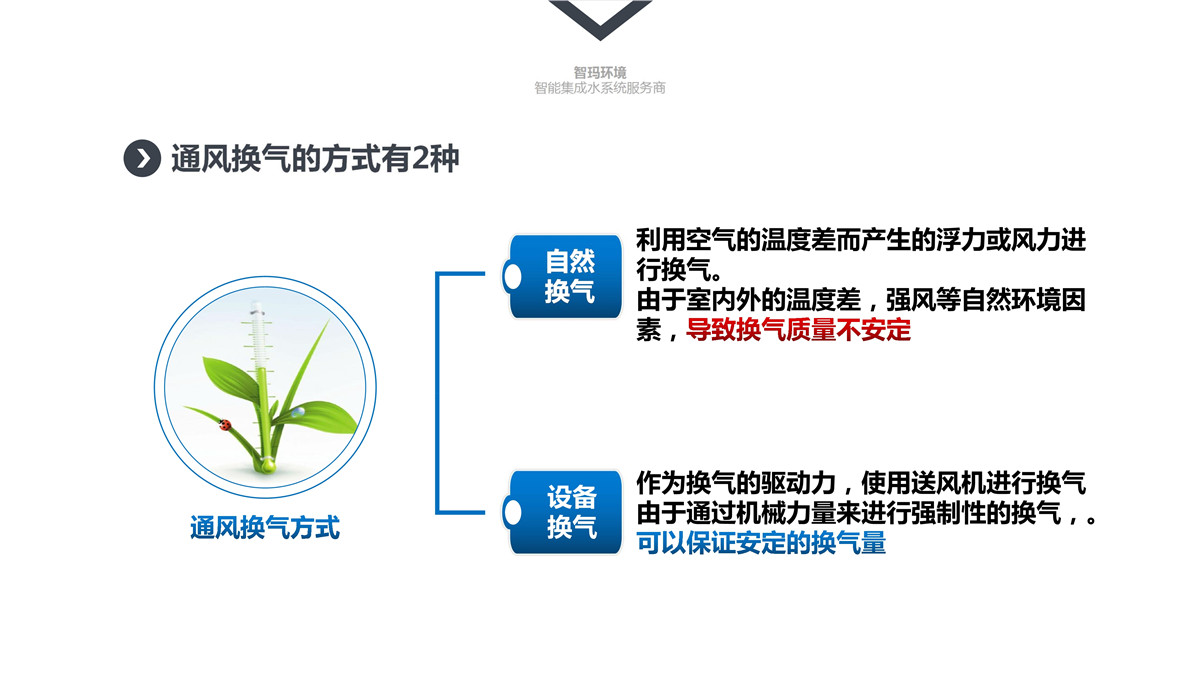 智玛环境
智能集成水系统服务商

通风换气的方式有2种

通风换气方式

自然换气

利用空气的温度差而产生的浮力或风力进行换气。
由于室内外的温度差，强风等自然环境因素，导致换气质量不安定

设备换气

作为换气的驱动力，使用送风机进行换气
由于通过机械力量来进行强制性的换气，。
可以保证安定的换气量